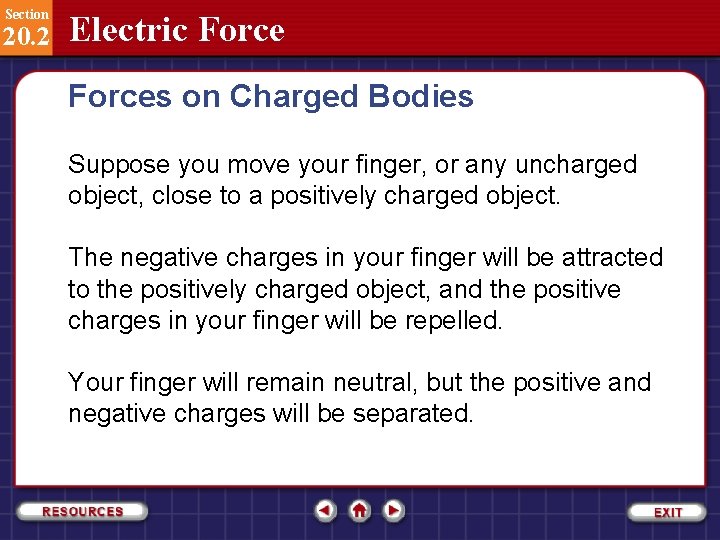 Section
20.2 Electric Force

Forces on Charged Bodies

Suppose you move your finger, or any uncharged object, close to a positively charged object.

The negative charges in your finger will be attracted to the positively charged object, and the positive charges in your finger will be repelled.

Your finger will remain neutral, but the positive and negative charges will be separated.

RESOURCES

EXIT